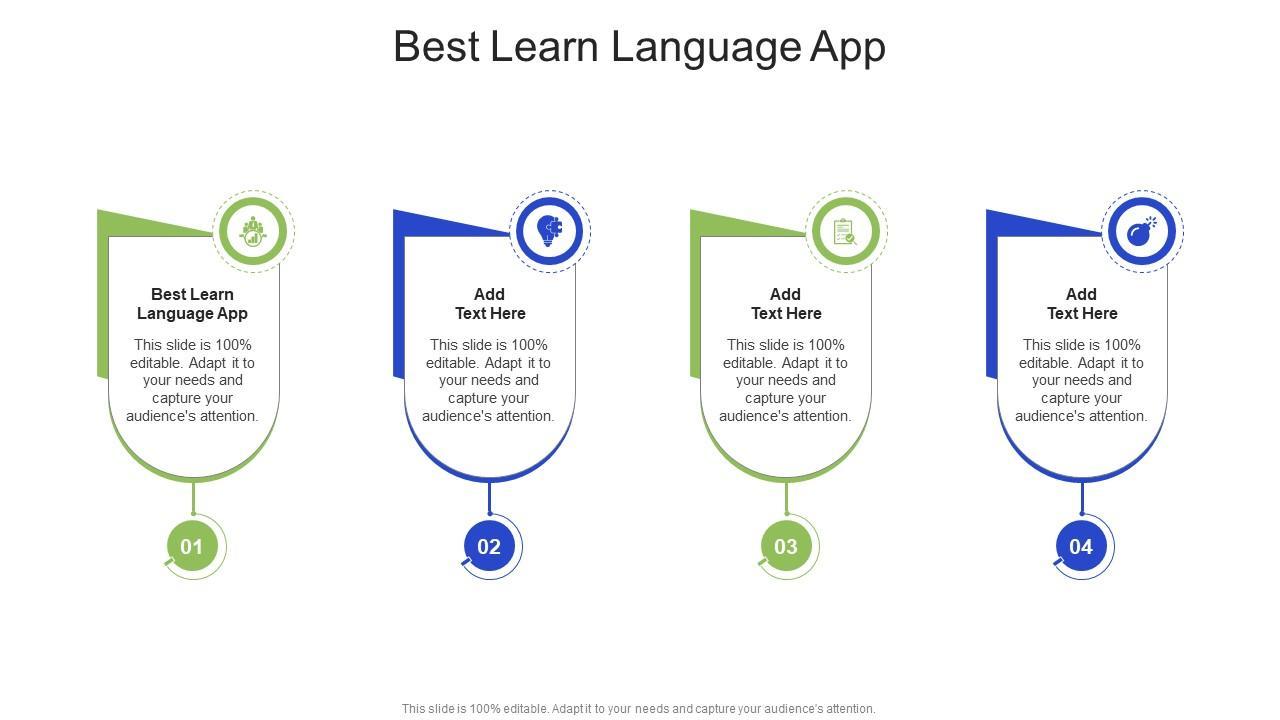 Best Learn Language App

Best Learn Language App

This slide is 100% editable. Adapt it to your needs and capture your audience's attention.

01

Add Text Here

This slide is 100% editable. Adapt it to your needs and capture your audience's attention.

02

Add Text Here

This slide is 100% editable. Adapt it to your needs and capture your audience's attention.

03

Add Text Here

This slide is 100% editable. Adapt it to your needs and capture your audience's attention.

04

This slide is 100% editable. Adapt it to your needs and capture your audience's attention.